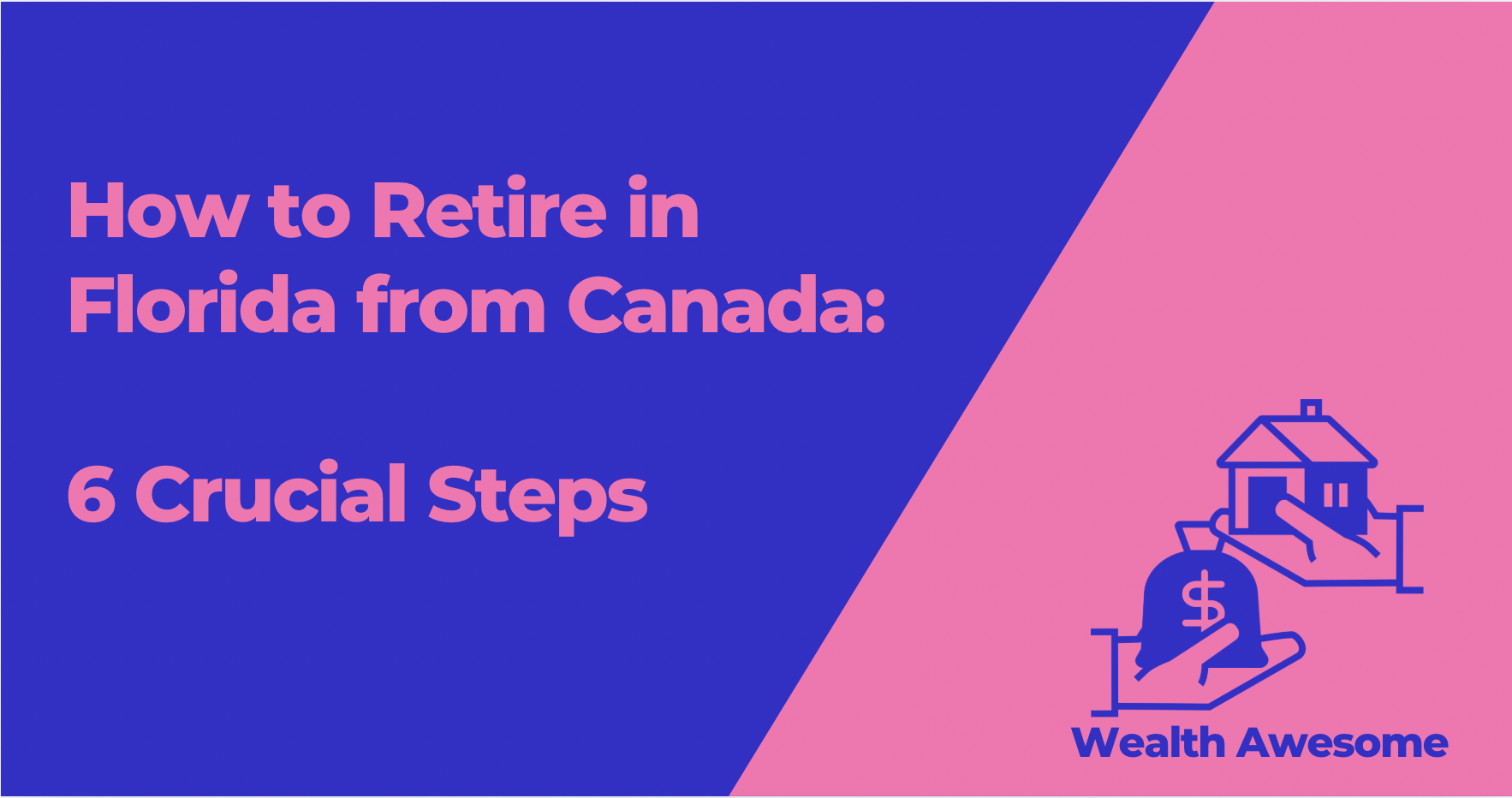 How to Retire in Florida from Canada:

6 Crucial Steps

$

Wealth Awesome